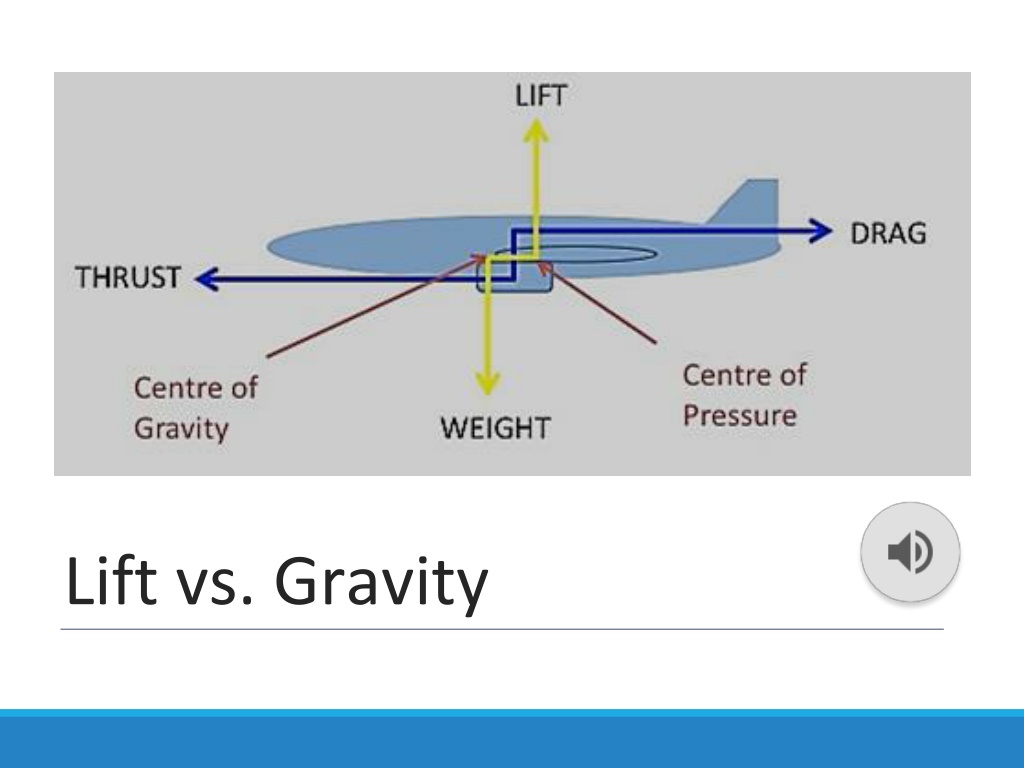 LIFT

DRAG

THRUST

Centre of Gravity

WEIGHT

Centre of Pressure

Lift vs. Gravity